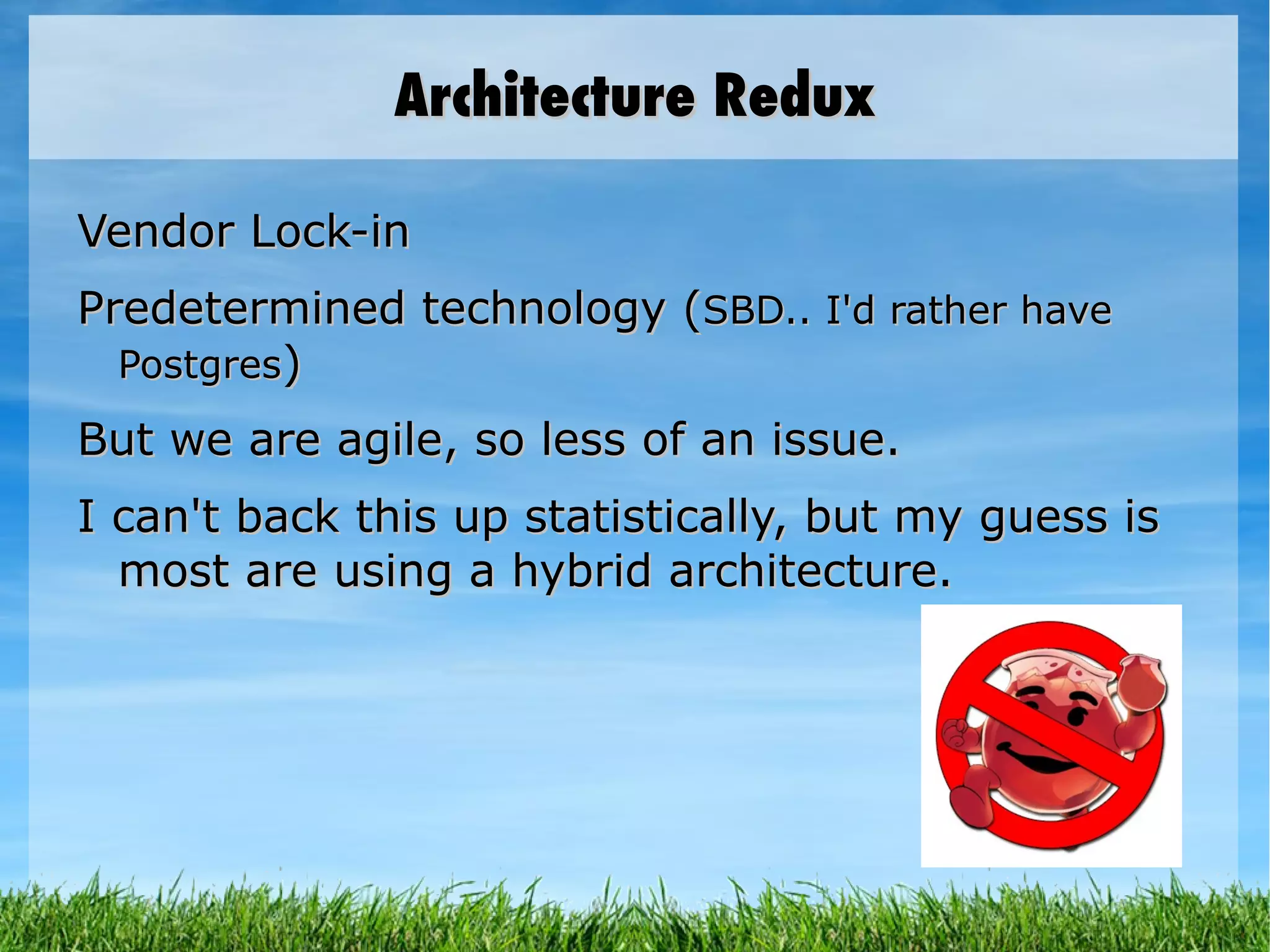 Architecture Redux

Vendor Lock-in

Predetermined technology (SBD.. I'd rather have Postgres)

But we are agile, so less of an issue.

I can't back this up statistically, but my guess is most are using a hybrid architecture.